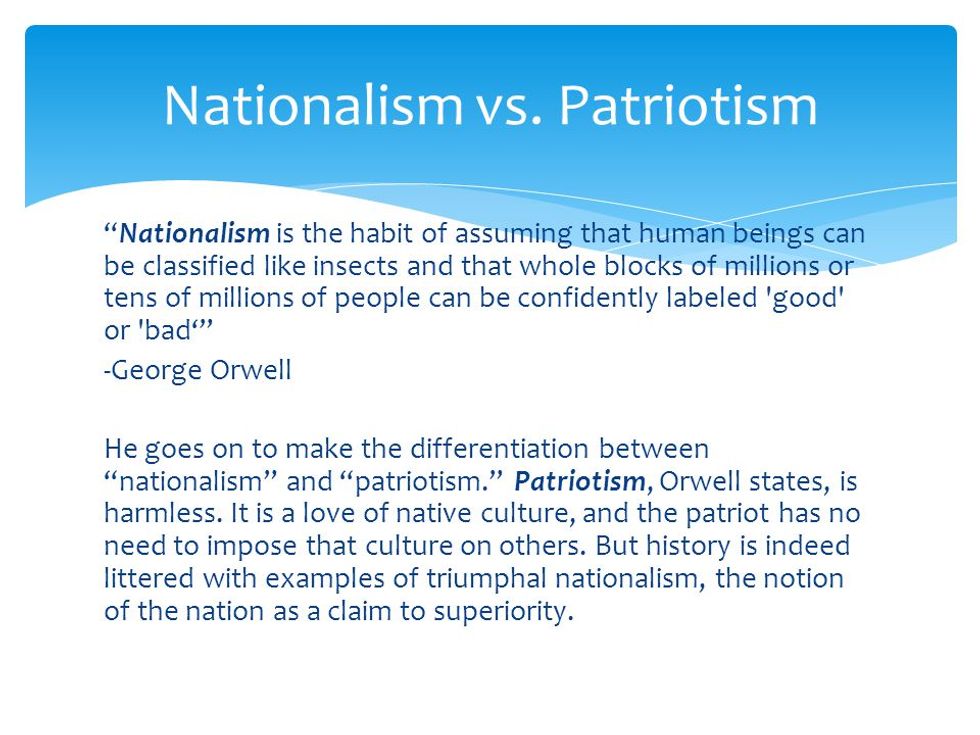 Nationalism vs. Patriotism

“Nationalism is the habit of assuming that human beings can be classified like insects and that whole blocks of millions or tens of millions of people can be confidently labeled 'good' or 'bad‘”

-George Orwell

He goes on to make the differentiation between “nationalism” and “patriotism.” Patriotism, Orwell states, is harmless. It is a love of native culture, and the patriot has no need to impose that culture on others. But history is indeed littered with examples of triumphal nationalism, the notion of the nation as a claim to superiority.